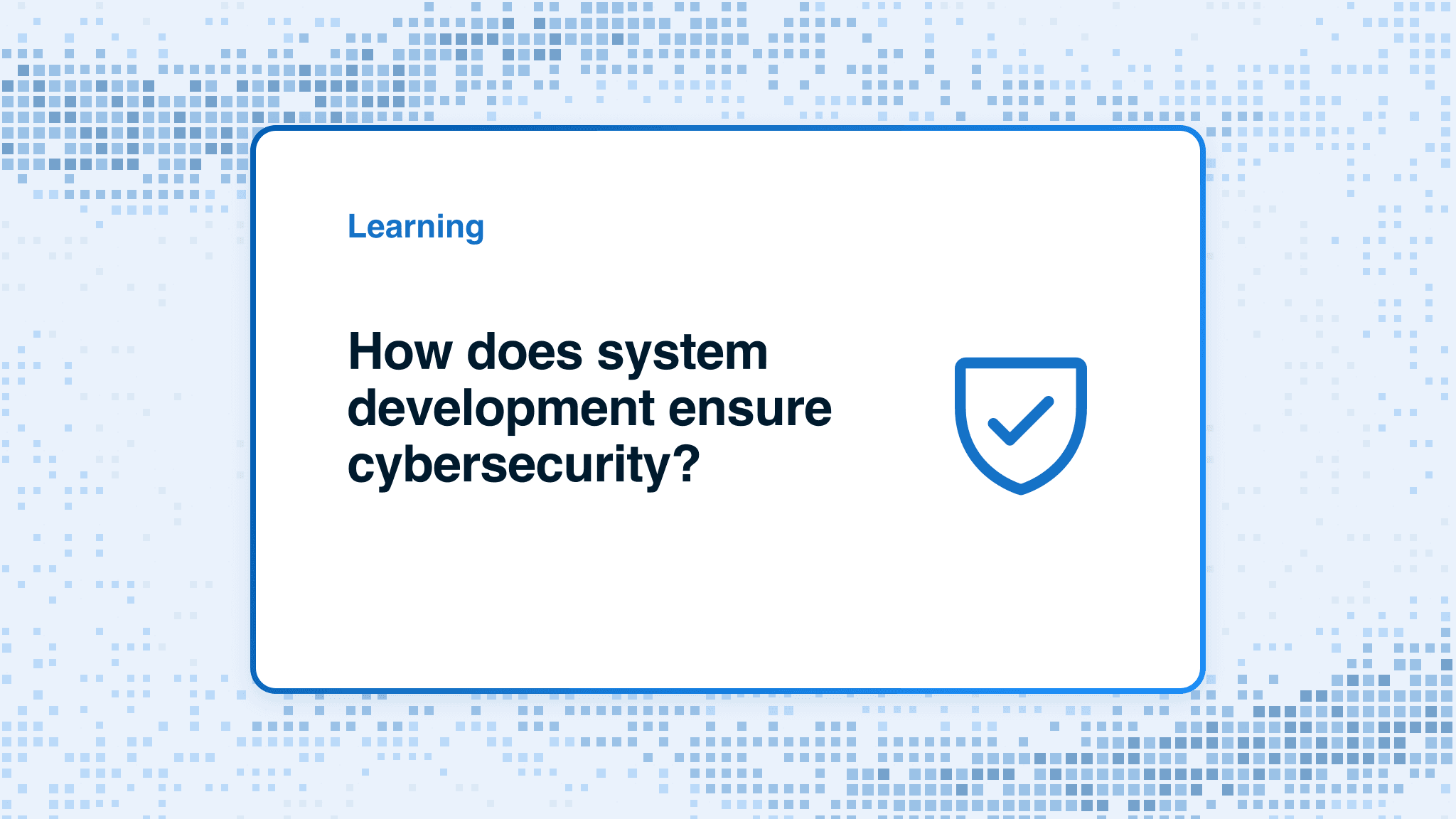 Learning

How does system development ensure cybersecurity?